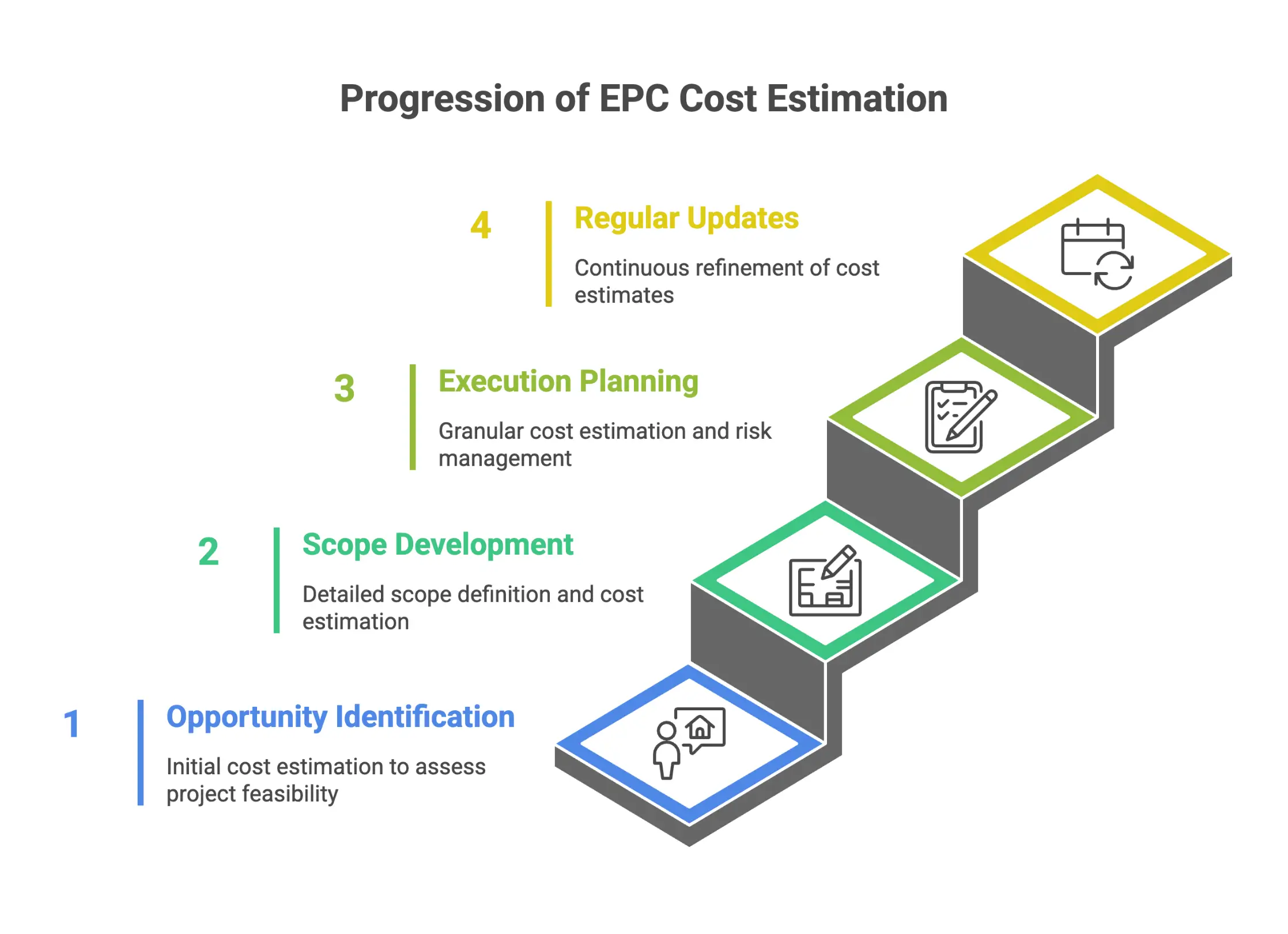 Progression of EPC Cost Estimation

4
Regular Updates
Continuous refinement of cost estimates

3
Execution Planning
Granular cost estimation and risk management

2
Scope Development
Detailed scope definition and cost estimation

1
Opportunity Identification
Initial cost estimation to assess project feasibility